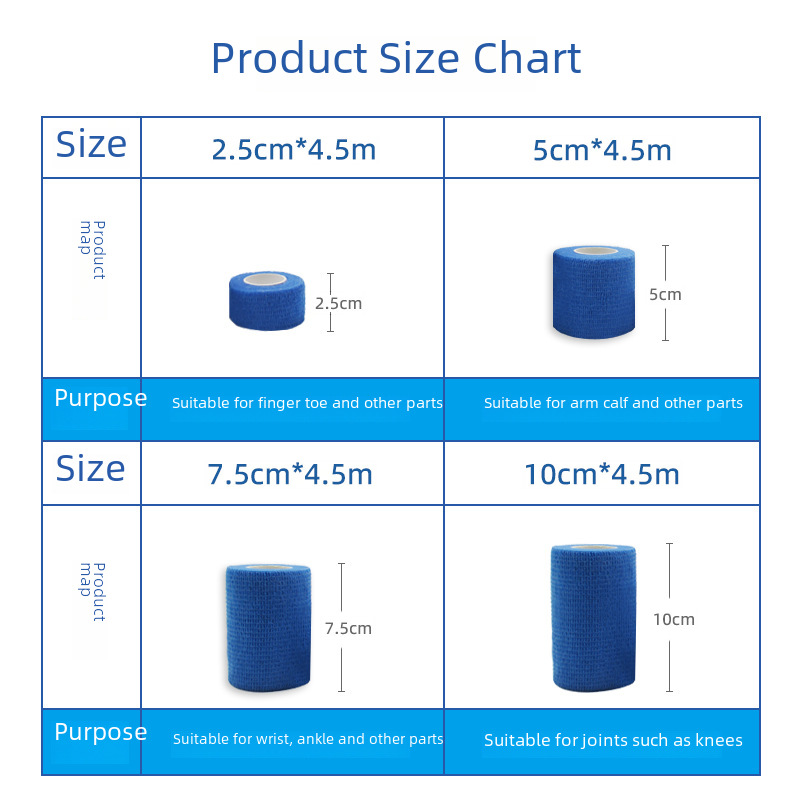 Product Size Chart

| Size | 2.5cm*4.5m | 5cm*4.5m |
|---|---|---|
| Product map | 2.5cm | 5cm |
| Purpose | Suitable for finger toe and other parts | Suitable for arm calf and other parts |
| Size | 7.5cm*4.5m | 10cm*4.5m |
| Product map | 7.5cm | 10cm |
| Purpose | Suitable for wrist, ankle and other parts | Suitable for joints such as knees |